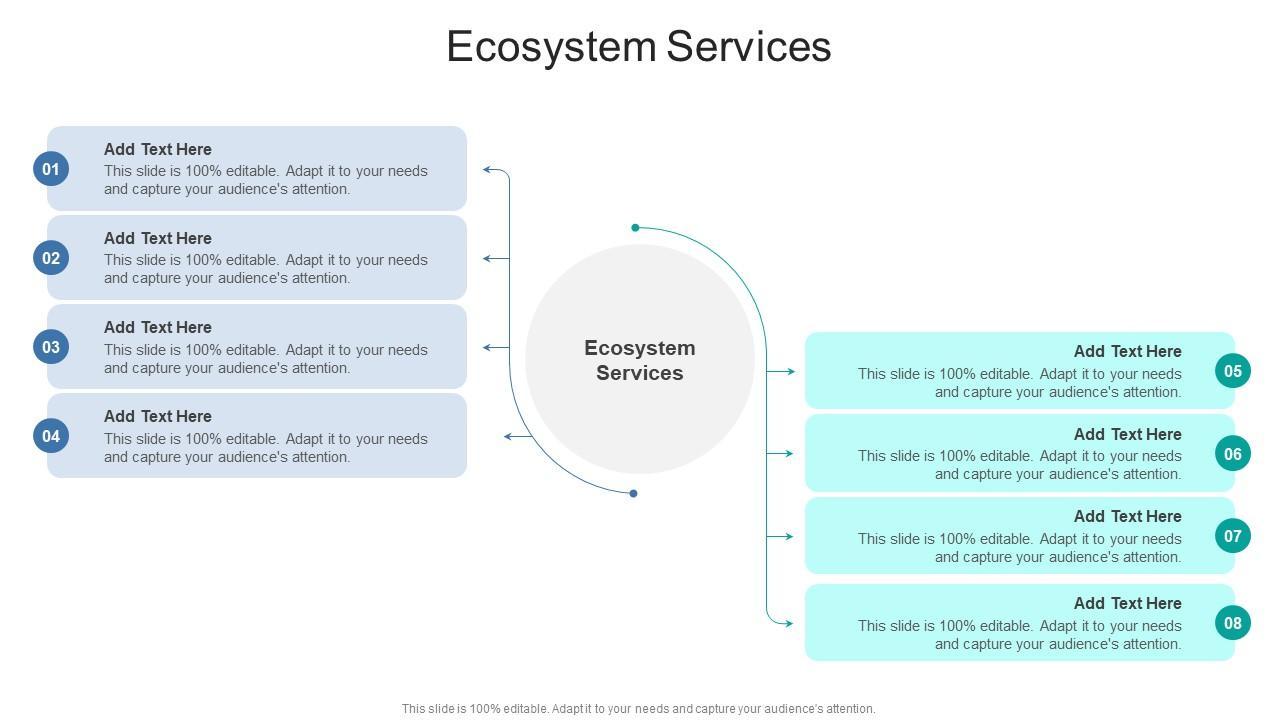 Ecosystem Services

01
Add Text Here
This slide is 100% editable. Adapt it to your needs and capture your audience's attention.

02
Add Text Here
This slide is 100% editable. Adapt it to your needs and capture your audience's attention.

03
Add Text Here
This slide is 100% editable. Adapt it to your needs and capture your audience's attention.

04
Add Text Here
This slide is 100% editable. Adapt it to your needs and capture your audience's attention.

Ecosystem Services

Add Text Here
This slide is 100% editable. Adapt it to your needs and capture your audience's attention.
05

Add Text Here
This slide is 100% editable. Adapt it to your needs and capture your audience's attention.
06

Add Text Here
This slide is 100% editable. Adapt it to your needs and capture your audience's attention.
07

Add Text Here
This slide is 100% editable. Adapt it to your needs and capture your audience's attention.
08

This slide is 100% editable. Adapt it to your needs and capture your audience's attention.